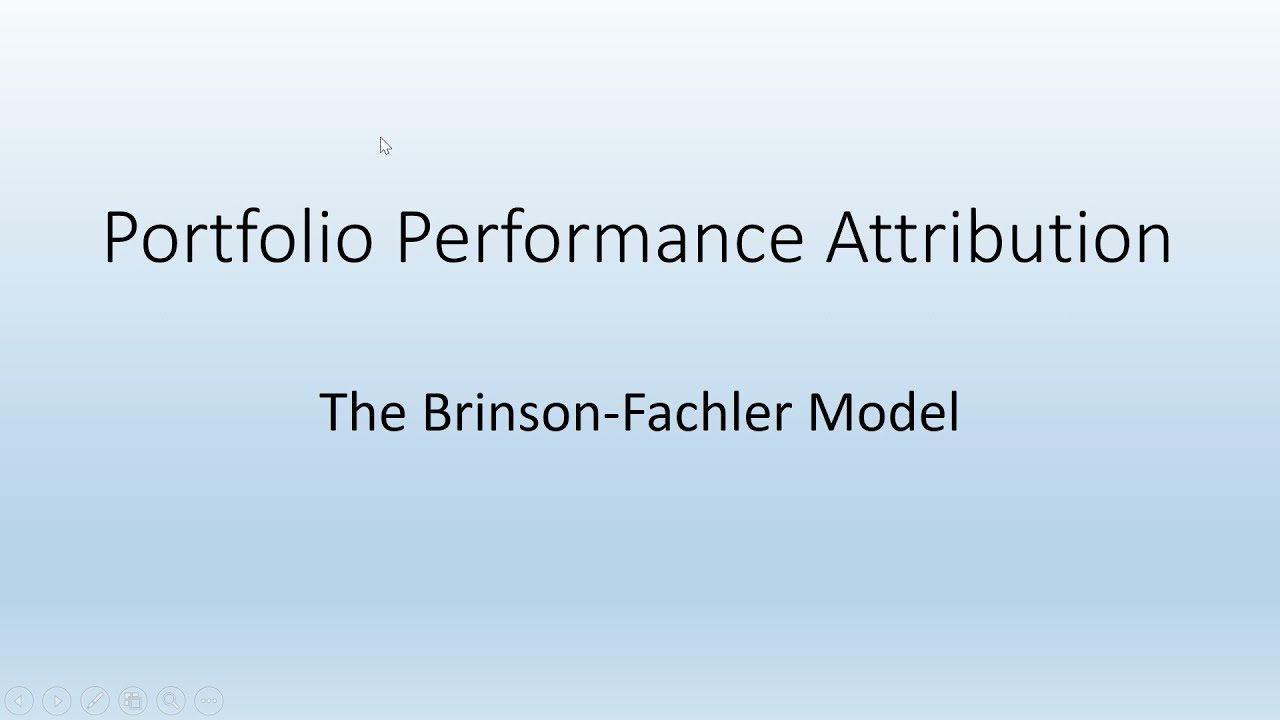 Portfolio Performance Attribution

The Brinson-Fachler Model